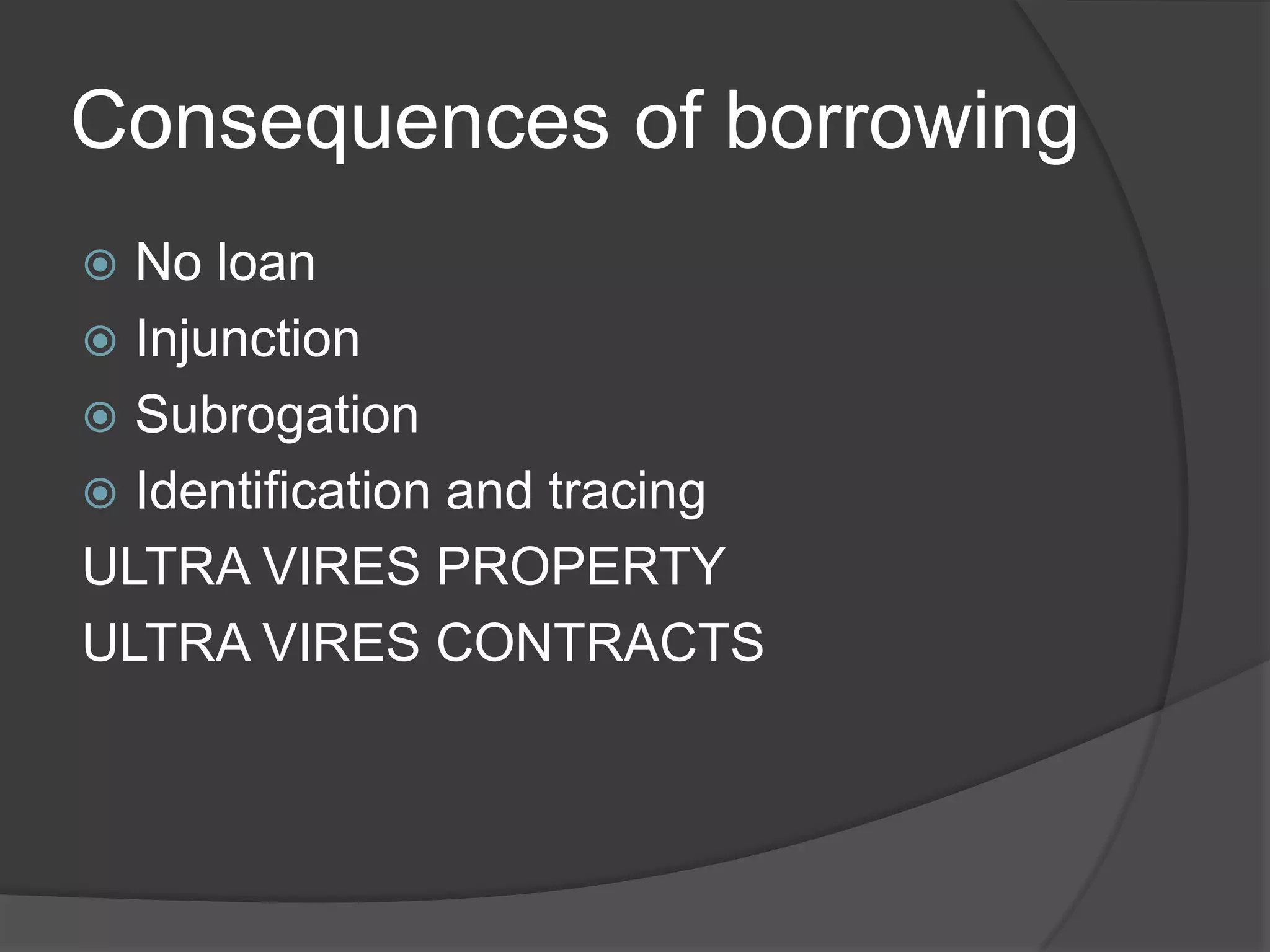 Consequences of borrowing

No loan
Injunction
Subrogation
Identification and tracing

ULTRA VIRES PROPERTY
ULTRA VIRES CONTRACTS